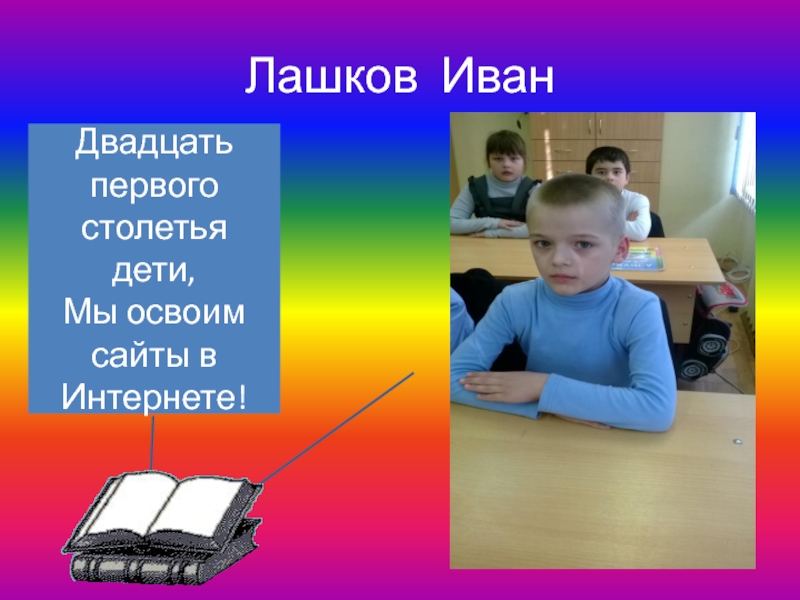 Лашков Иван

Двадцать первого столетья дети,
Мы освоим сайты в Интернете!